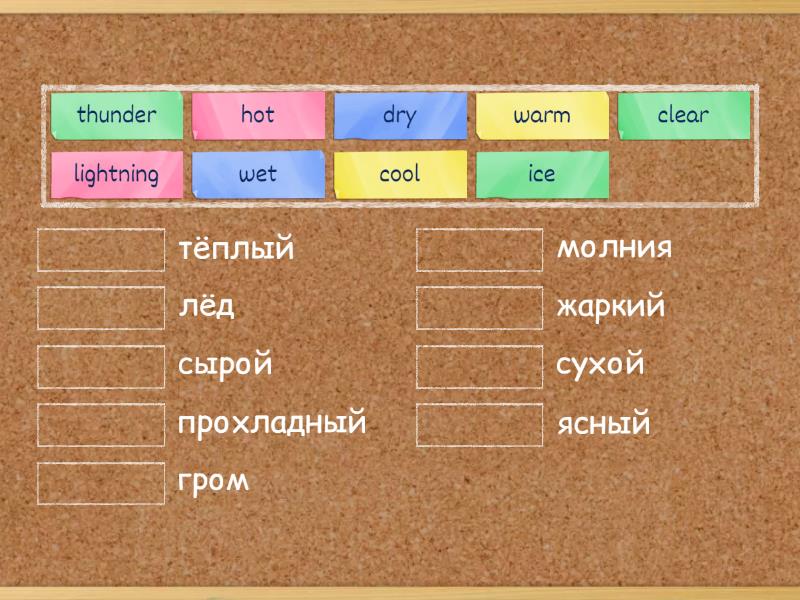 thunder hot dry warm clear
lightning wet cool ice

тёплый
лёд
сырой
прохладный
гром

молния
жаркий
сухой
ясный